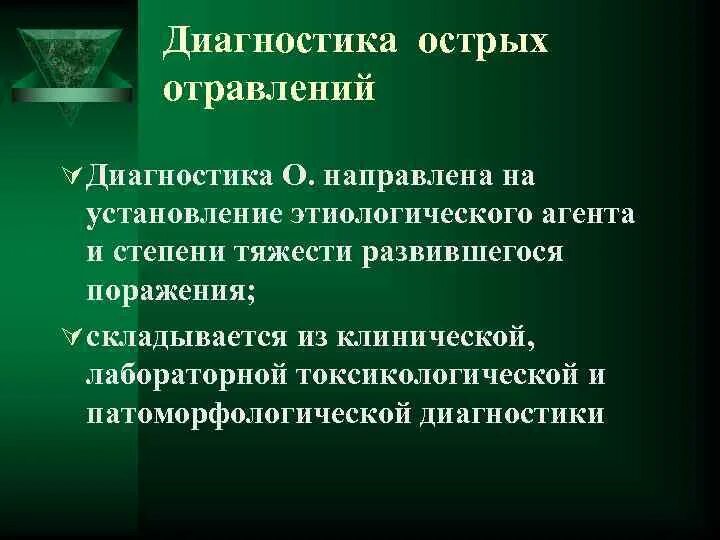 Диагностика острых отравлений

Диагностика О. направлена на установление этиологического агента и степени тяжести развившегося поражения;

складывается из клинической, лабораторной токсикологической и патоморфологической диагностики